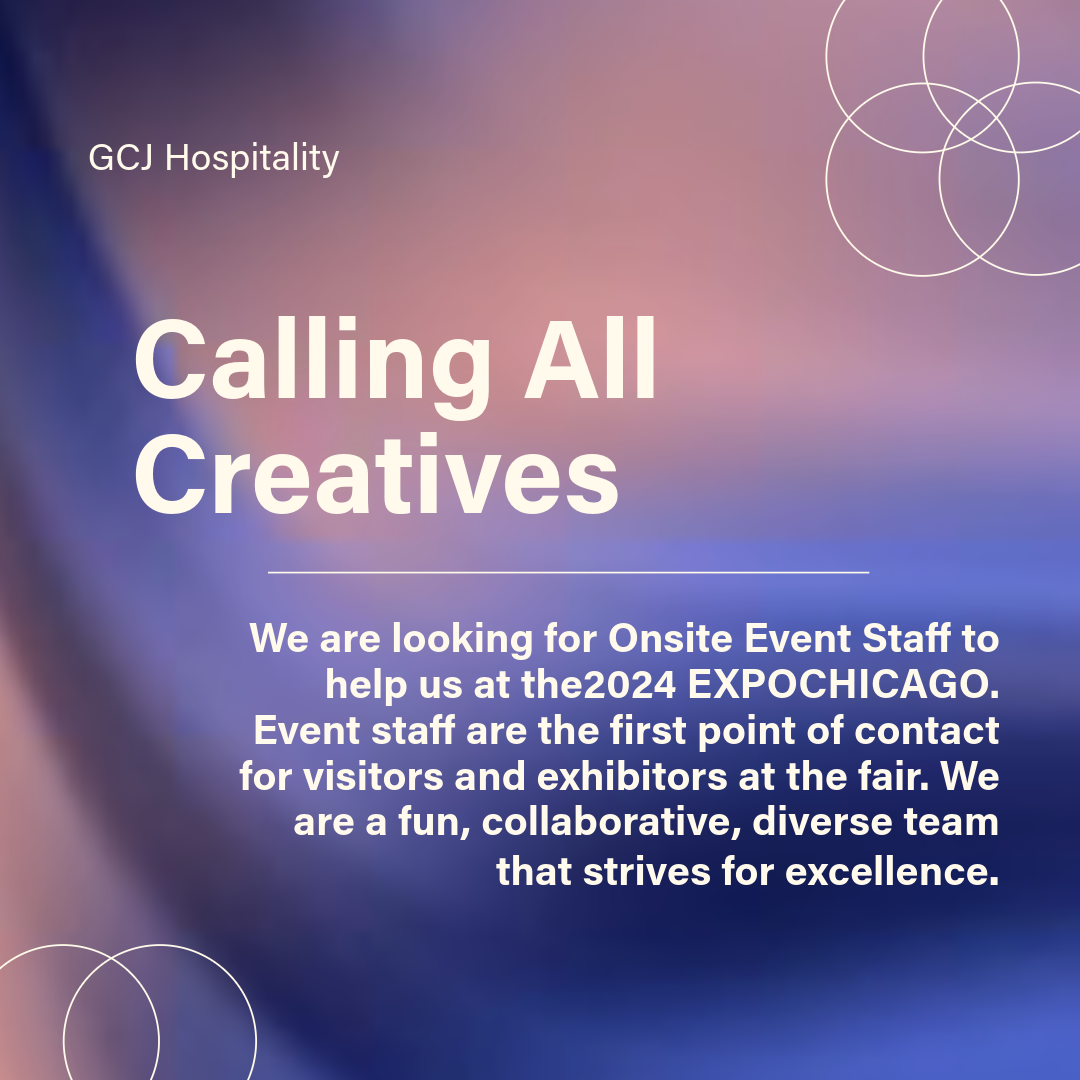 GCJ Hospitality

Calling All Creatives

We are looking for Onsite Event Staff to help us at the2024 EXPOCHICAGO. Event staff are the first point of contact for visitors and exhibitors at the fair. We are a fun, collaborative, diverse team that strives for excellence.